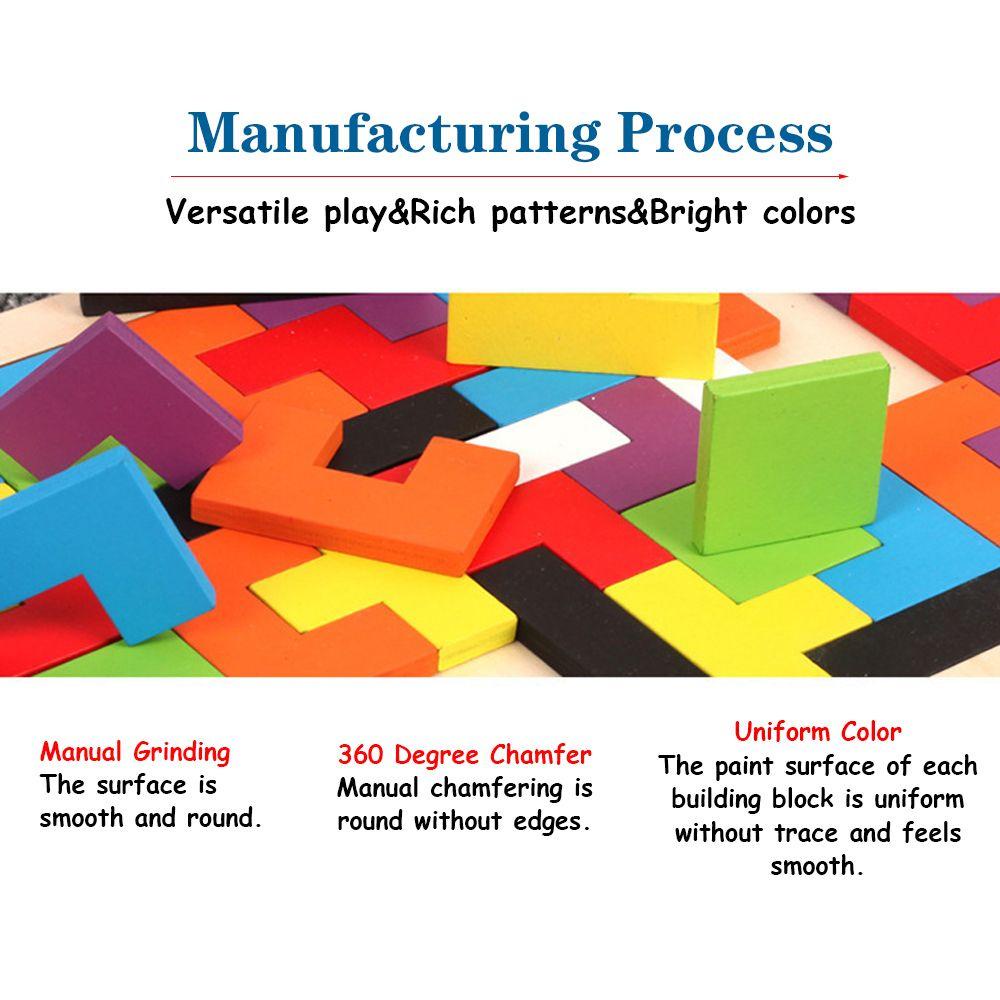 Manufacturing Process

Versatile play&Rich patterns&Bright colors

Manual Grinding
The surface is smooth and round.

360 Degree Chamfer
Manual chamfering is round without edges.

Uniform Color
The paint surface of each building block is uniform without trace and feels smooth.